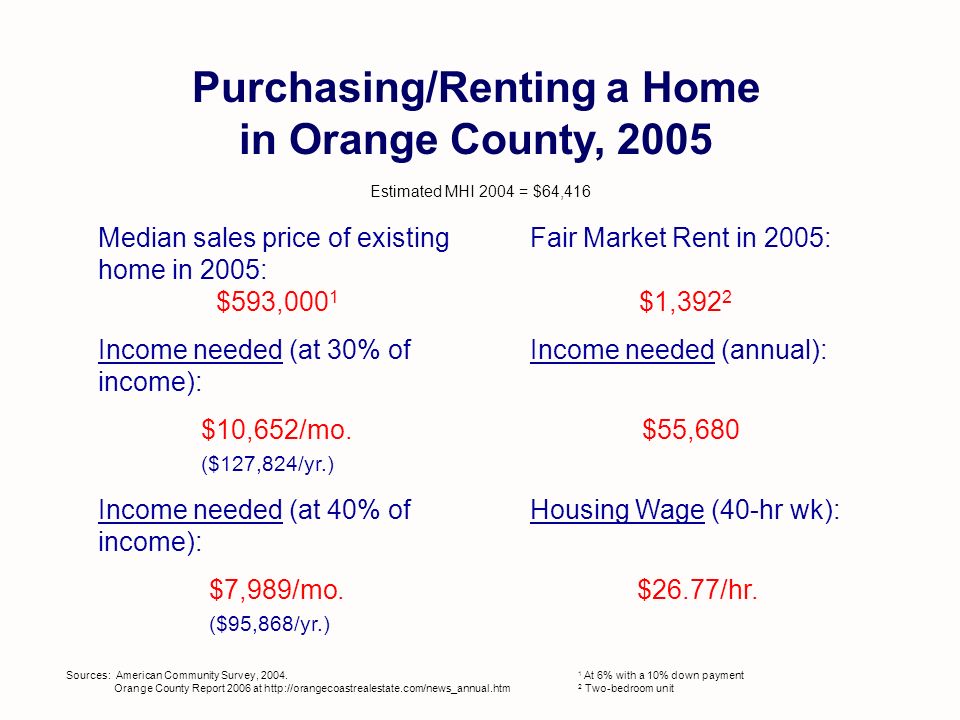 Purchasing/Renting a Home in Orange County, 2005

Estimated MHI 2004 = $64,416

Median sales price of existing home in 2005:

$593,000$^1$

Income needed (at 30% of income):

$10,652/mo.

($127,824/yr.)

Income needed (at 40% of income):

$7,989/mo.

($95,868/yr.)

Fair Market Rent in 2005:

$1,392$^2$

Income needed (annual):

$55,680

Housing Wage (40-hr wk):

$26.77/hr.

Sources: American Community Survey, 2004.
Orange County Report 2006 at http://orangecoastrealestate.com/news_annual.htm

$^1$ At 6% with a 10% down payment
$^2$ Two-bedroom unit